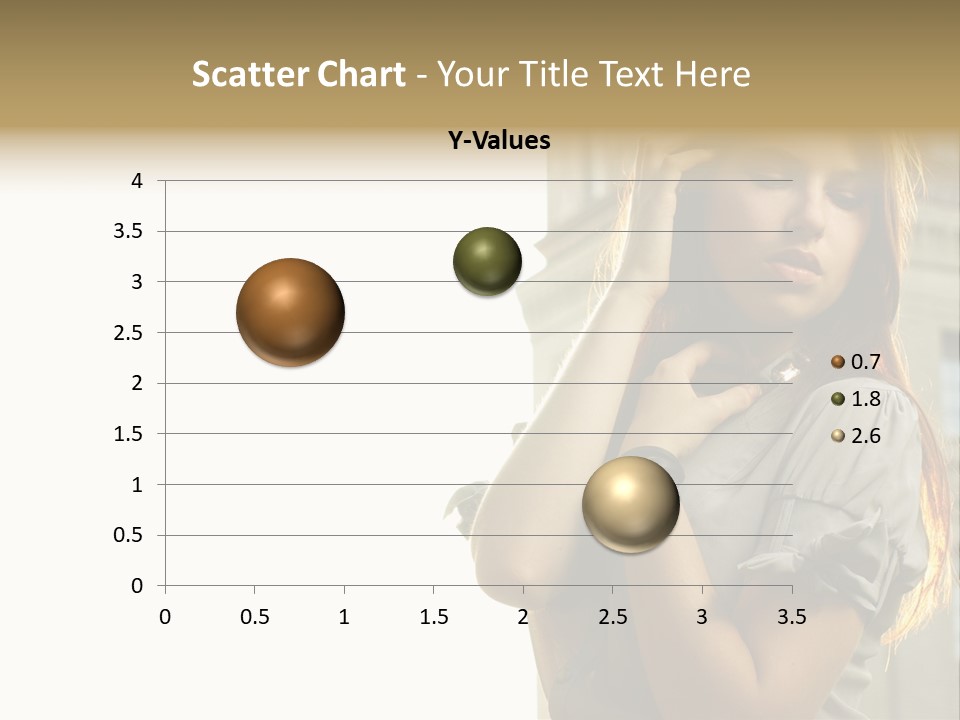 Scatter Chart - Your Title Text Here

Y-Values

4
3.5
3
2.5
2
1.5
1
0.5
0

0 0.5 1 1.5 2 2.5 3 3.5

0.7
1.8
2.6